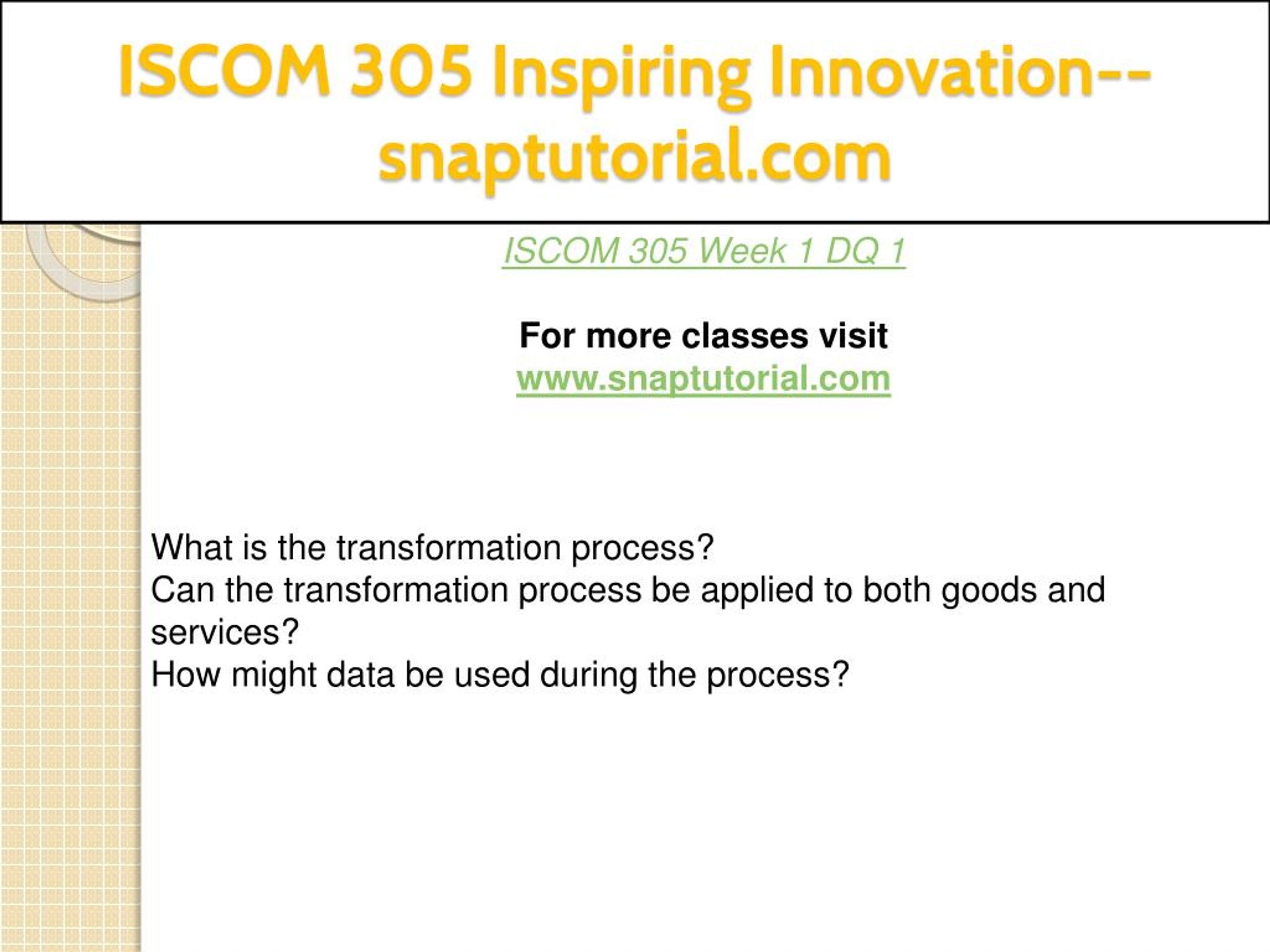 ISCOM 305 Inspiring Innovation--snaptutorial.com

ISCOM 305 Week 1 DQ 1

For more classes visit
www.snaptutorial.com

What is the transformation process?
Can the transformation process be applied to both goods and services?
How might data be used during the process?